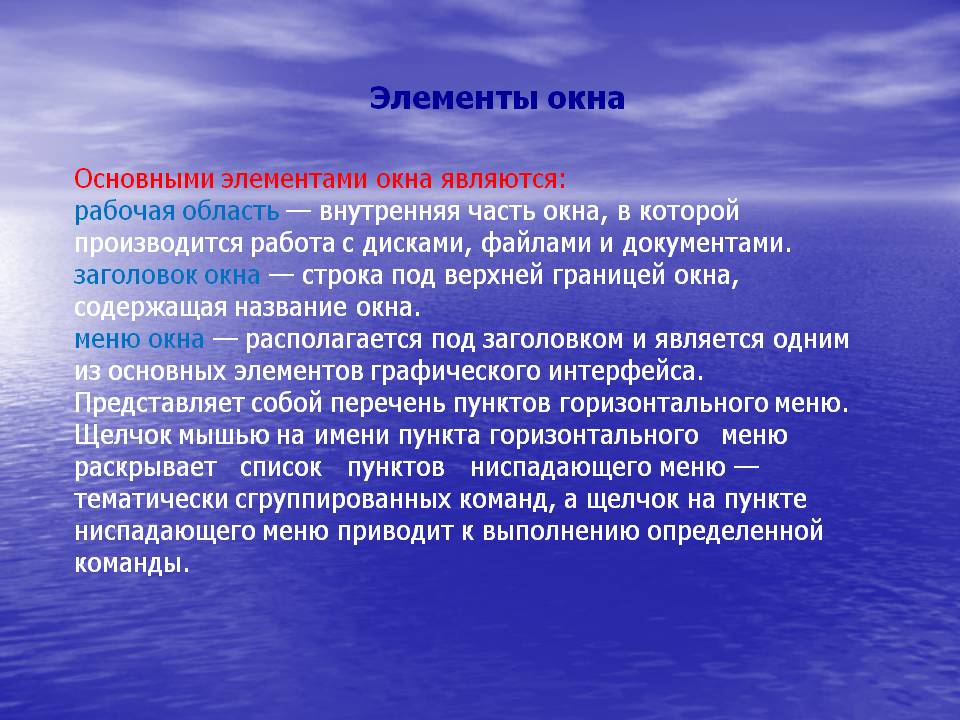 Элементы окна

Основными элементами окна являются:
рабочая область — внутренняя часть окна, в которой производится работа с дисками, файлами и документами.
заголовок окна — строка под верхней границей окна, содержащая название окна.
меню окна — располагается под заголовком и является одним из основных элементов графического интерфейса. Представляет собой перечень пунктов горизонтального меню. Щелчок мышью на имени пункта горизонтального меню раскрывает список пунктов ниспадающего меню — тематически сгруппированных команд, а щелчок на пункте ниспадающего меню приводит к выполнению определенной команды.